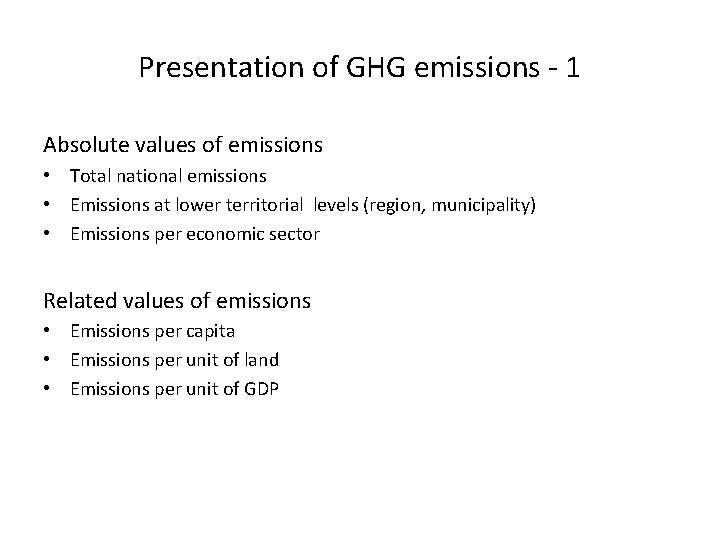 Presentation of GHG emissions - 1

Absolute values of emissions
• Total national emissions
• Emissions at lower territorial levels (region, municipality)
• Emissions per economic sector

Related values of emissions
• Emissions per capita
• Emissions per unit of land
• Emissions per unit of GDP